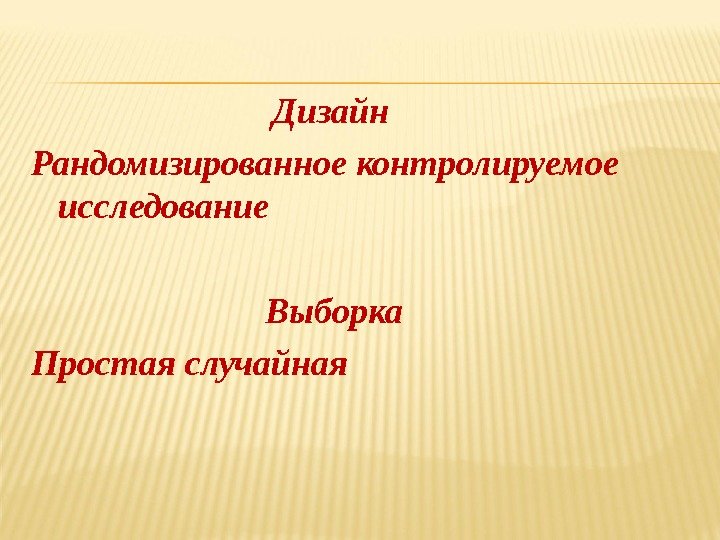 Дизайн

Рандомизированное контролируемое исследование

Выборка

Простая случайная